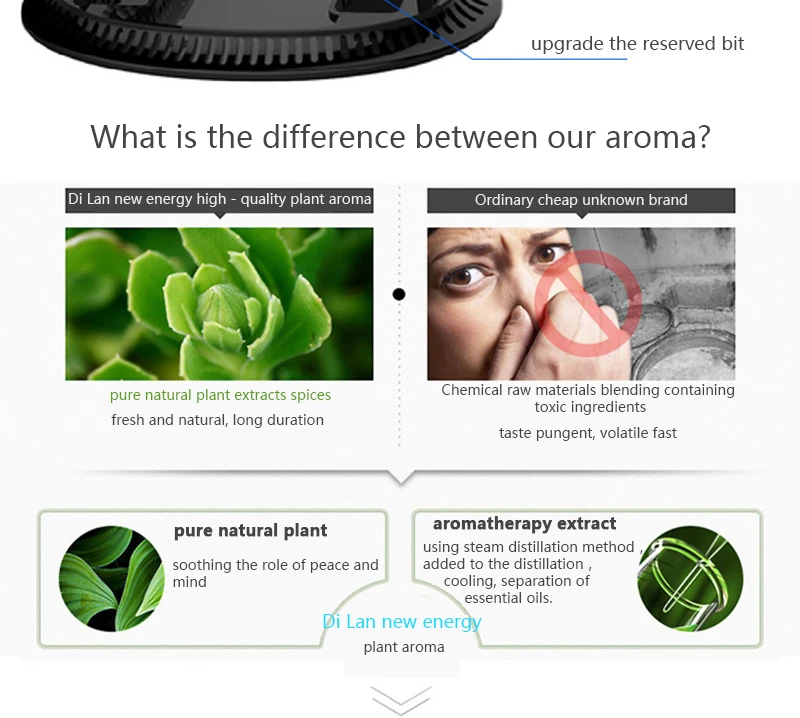 upgrade the reserved bit

What is the difference between our aroma?

Di Lan new energy high - quality plant aroma

pure natural plant extracts spices

fresh and natural, long duration

Ordinary cheap unknown brand

Chemical raw materials blending containing toxic ingredients

taste pungent, volatile fast

pure natural plant

soothing the role of peace and mind

aromatherapy extract

using steam distillation method , added to the distillation , cooling, separation of essential oils.

Di Lan new energy

plant aroma